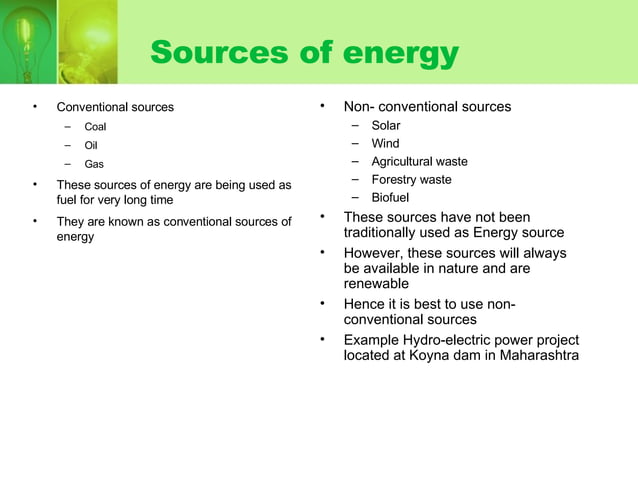 Sources of energy

• Conventional sources
 – Coal
 – Oil
 – Gas
• These sources of energy are being used as fuel for very long time
• They are known as conventional sources of energy

• Non- conventional sources
 – Solar
 – Wind
 – Agricultural waste
 – Forestry waste
 – Biofuel
• These sources have not been traditionally used as Energy source
• However, these sources will always be available in nature and are renewable
• Hence it is best to use non-conventional sources
• Example Hydro-electric power project located at Koyna dam in Maharashtra